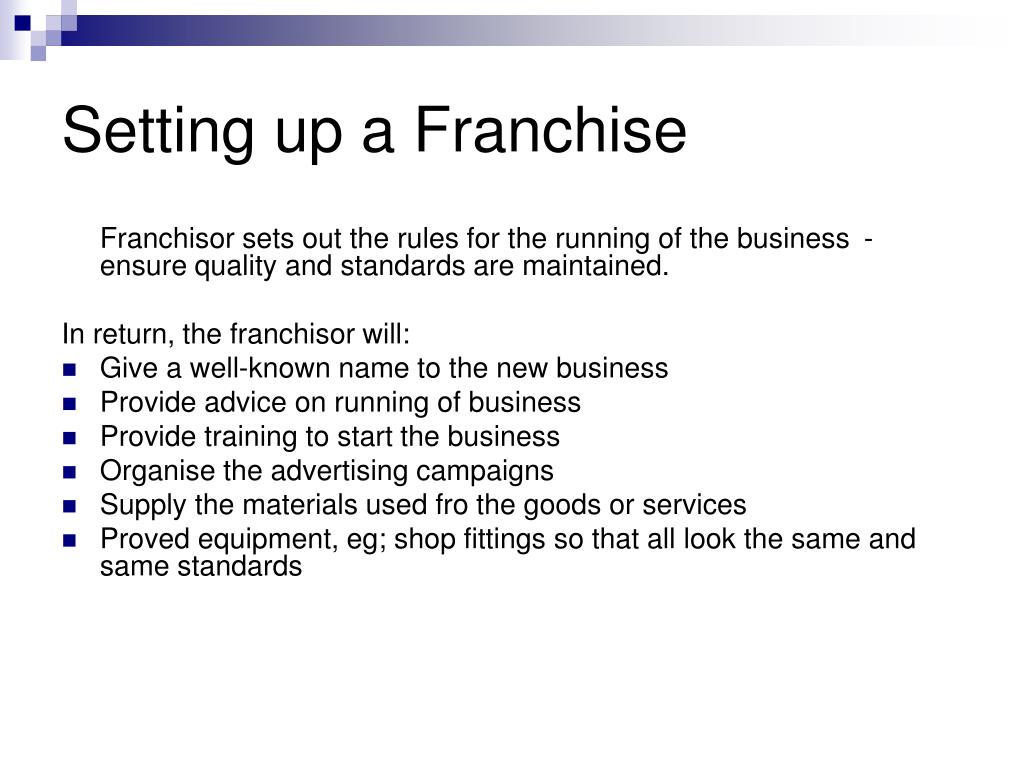 Setting up a Franchise

Franchisor sets out the rules for the running of the business - ensure quality and standards are maintained.

In return, the franchisor will:

- Give a well-known name to the new business
- Provide advice on running of business
- Provide training to start the business
- Organise the advertising campaigns
- Supply the materials used fro the goods or services
- Proved equipment, eg; shop fittings so that all look the same and same standards